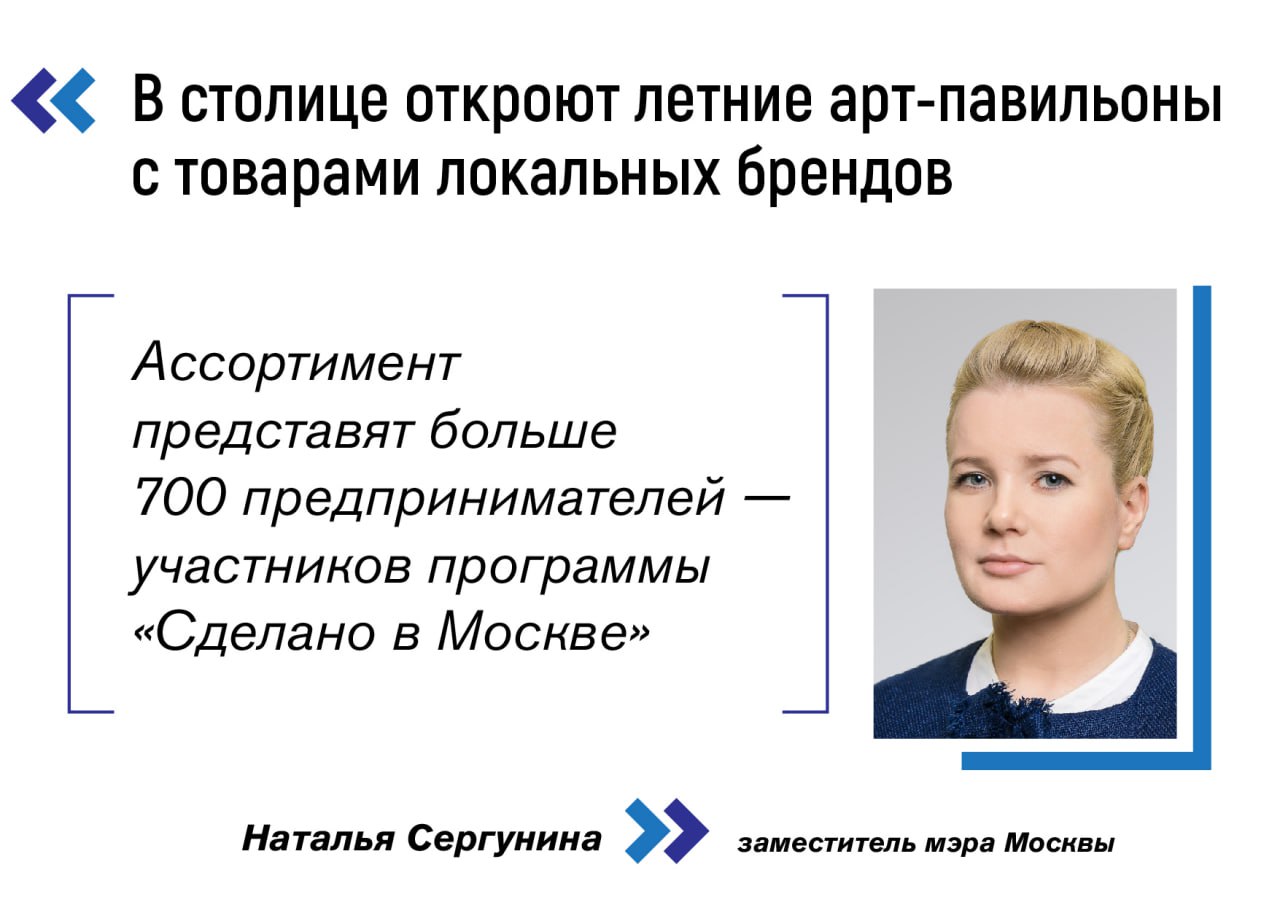 В столице откроют летние арт-павильоны с товарами локальных брендов

Ассортимент представят больше 700 предпринимателей — участников программы «Сделано в Москве»

Наталья Сергунина

заместитель мэра Москвы